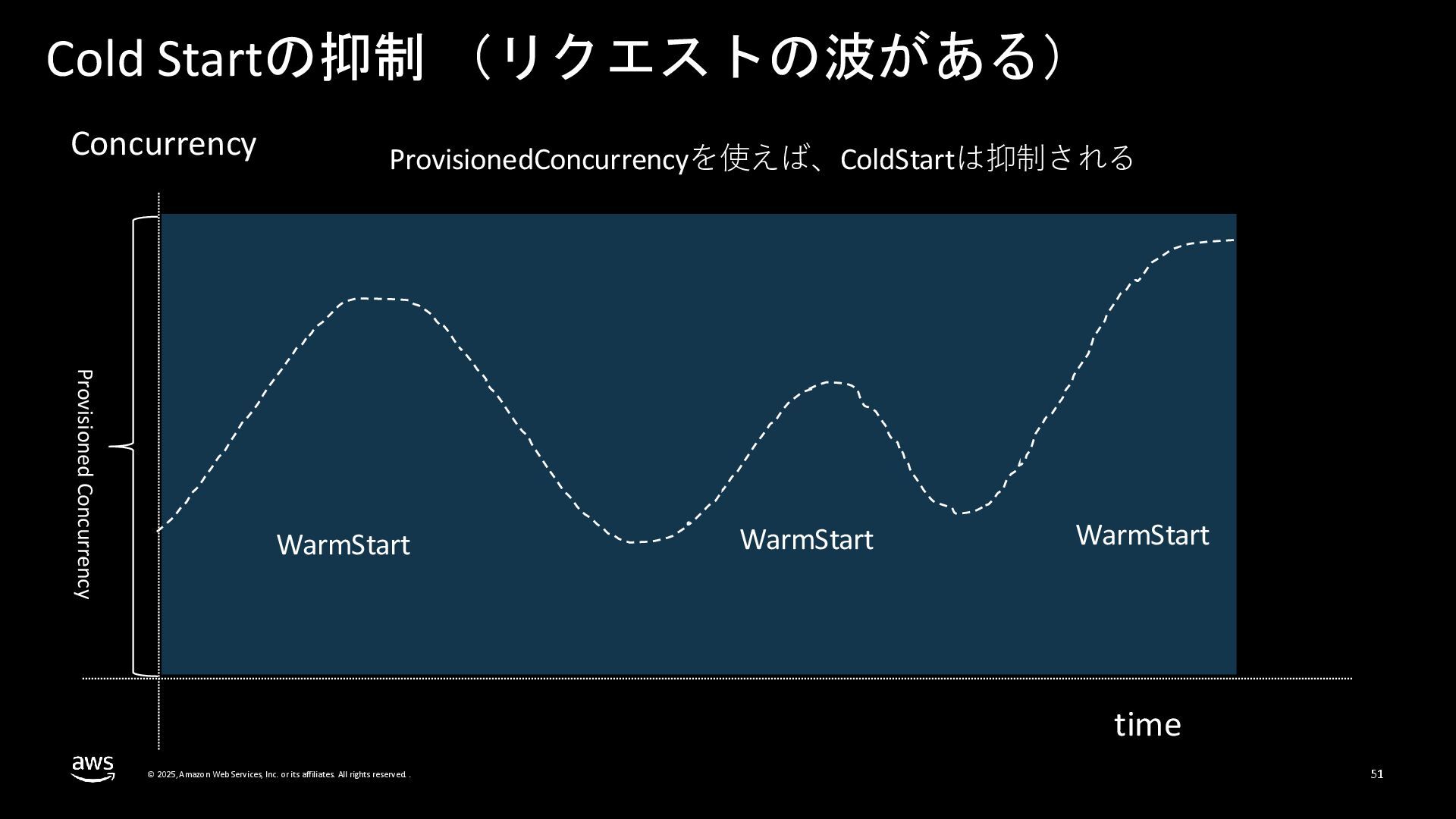 Cold Startの抑制 （リクエストの波がある）

Concurrency

ProvisionedConcurrencyを使えば、ColdStartは抑制される

Provisioned Concurrency

WarmStart

WarmStart

WarmStart

time

aws

© 2025, Amazon Web Services, Inc. or its affiliates. All rights reserved.

51